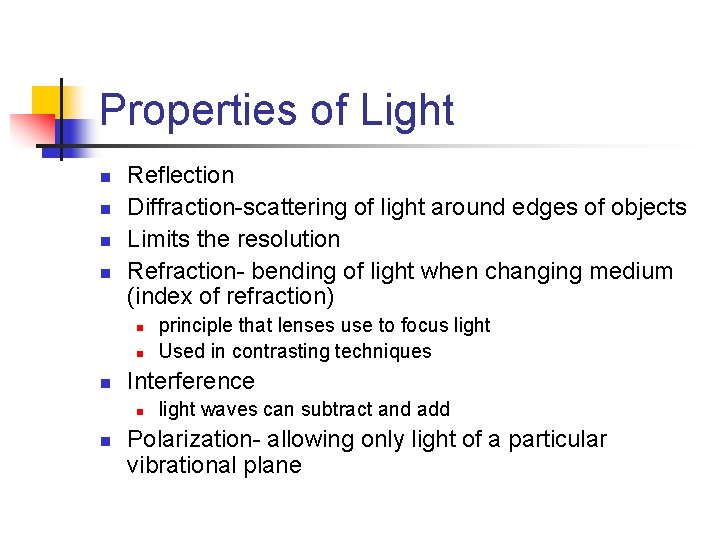 Properties of Light

- Reflection
- Diffraction-scattering of light around edges of objects
- Limits the resolution
- Refraction- bending of light when changing medium (index of refraction)
  - principle that lenses use to focus light
  - Used in contrasting techniques
- Interference
  - light waves can subtract and add
- Polarization- allowing only light of a particular vibrational plane